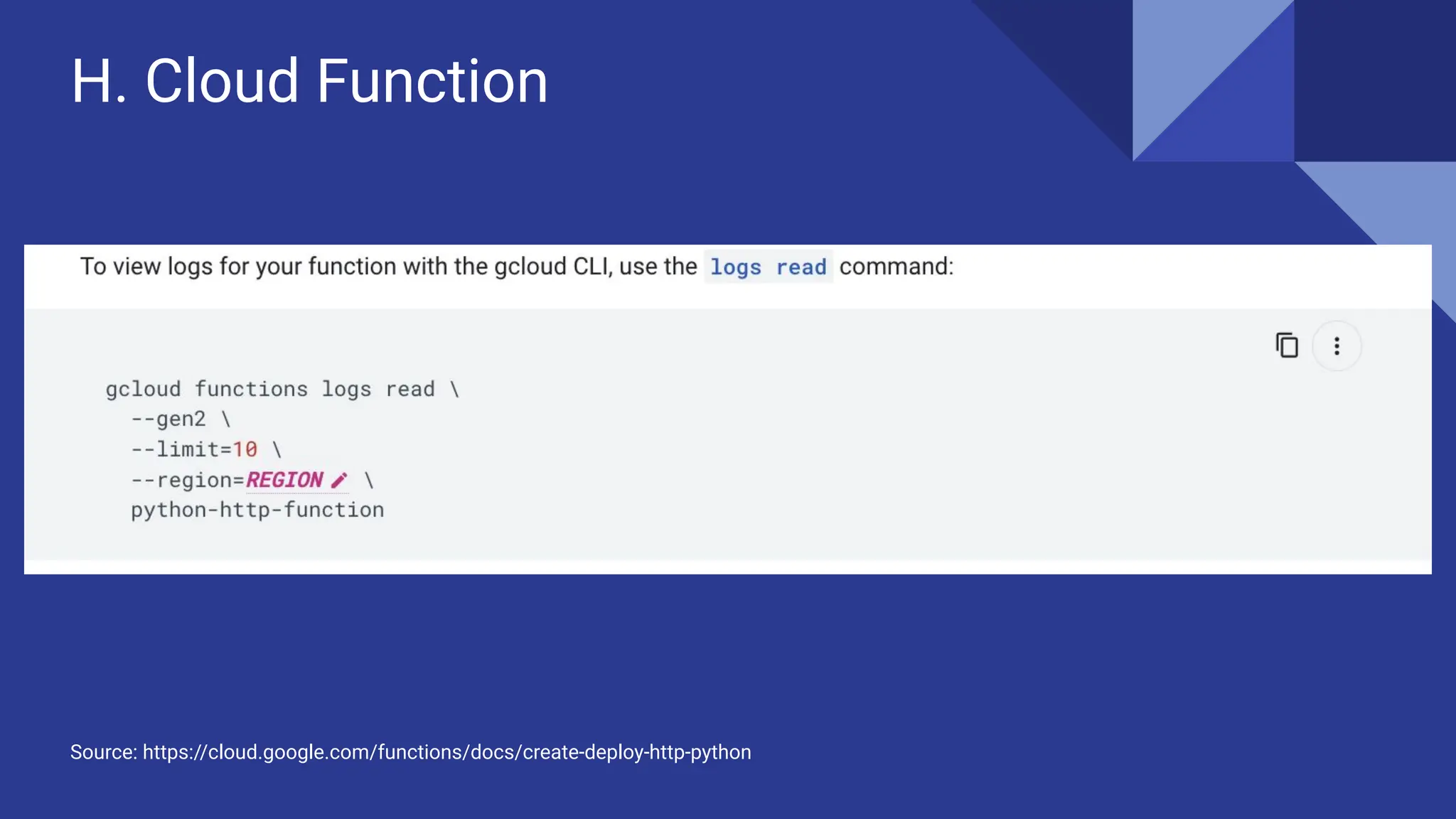 H. Cloud Function

To view logs for your function with the gcloud CLI, use the logs read command:

gcloud functions logs read \
  --gen2 \
  --limit=10 \
  --region=REGION \
  python-http-function

Source: https://cloud.google.com/functions/docs/create-deploy-http-python